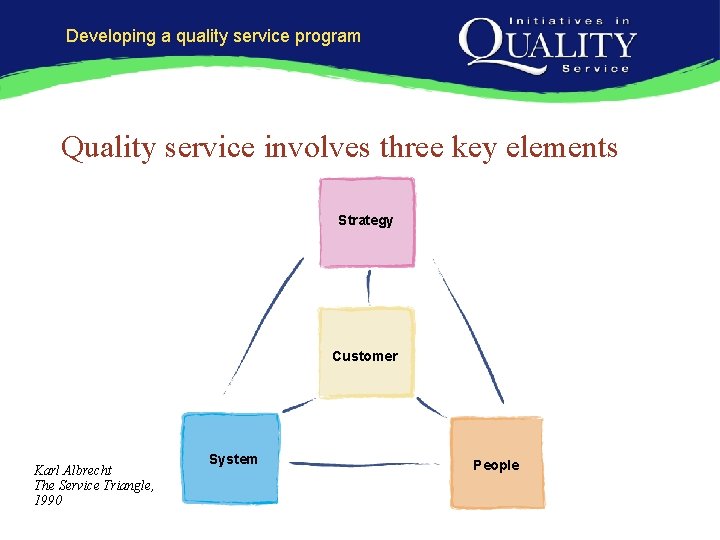 Developing a quality service program

Initiatives in
QUALITY
Service

Quality service involves three key elements

Strategy

Customer

System

People

Karl Albrecht
The Service Triangle,
1990